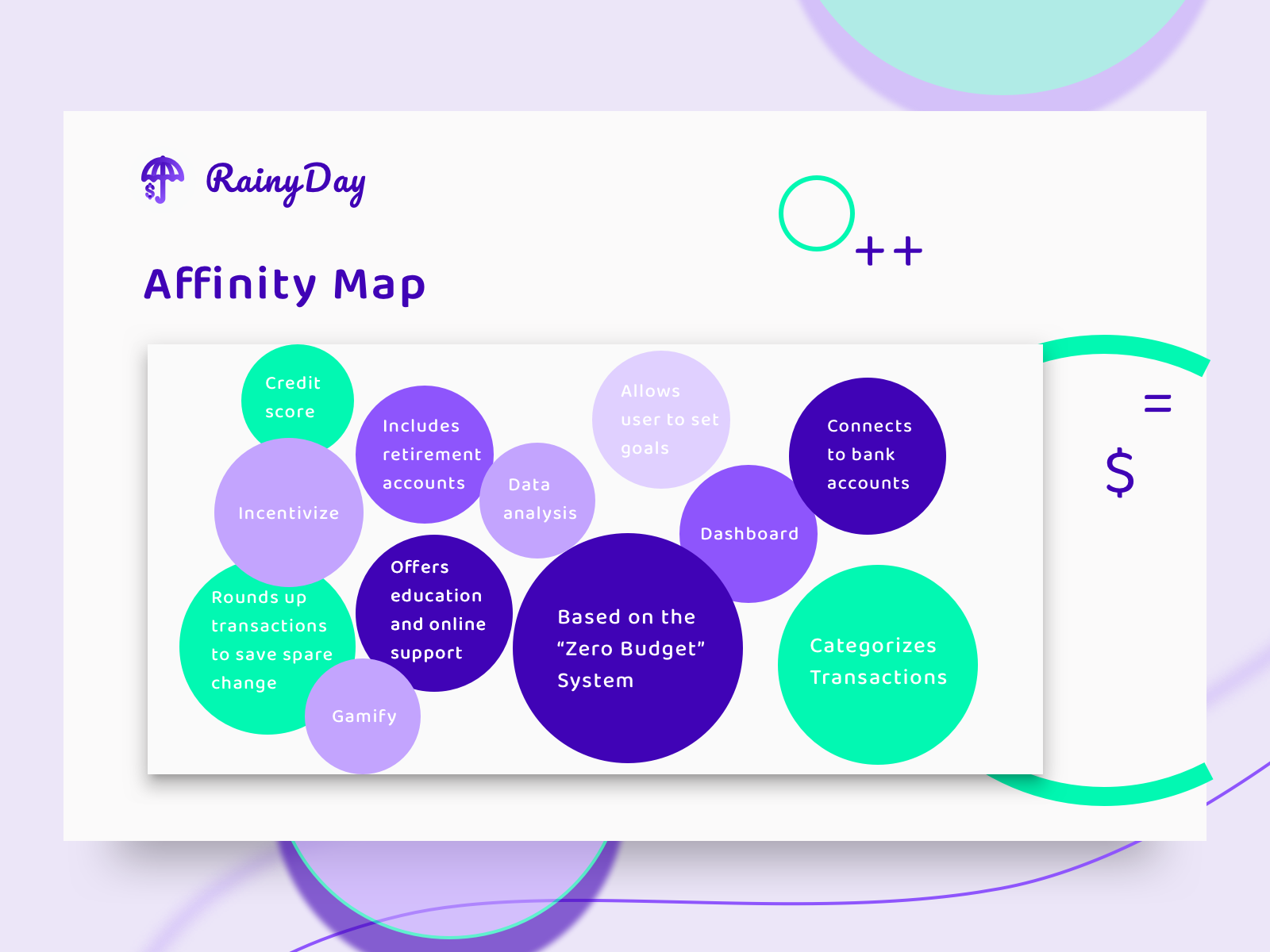 RainyDay

Affinity Map

++

=

$

Credit score

Includes retirement accounts

Allows user to set goals

Connects to bank accounts

Incentivize

Data analysis

Dashboard

Rounds up transactions to save spare change

Offers education and online support

Based on the "Zero Budget" System

Categorizes Transactions

Gamify